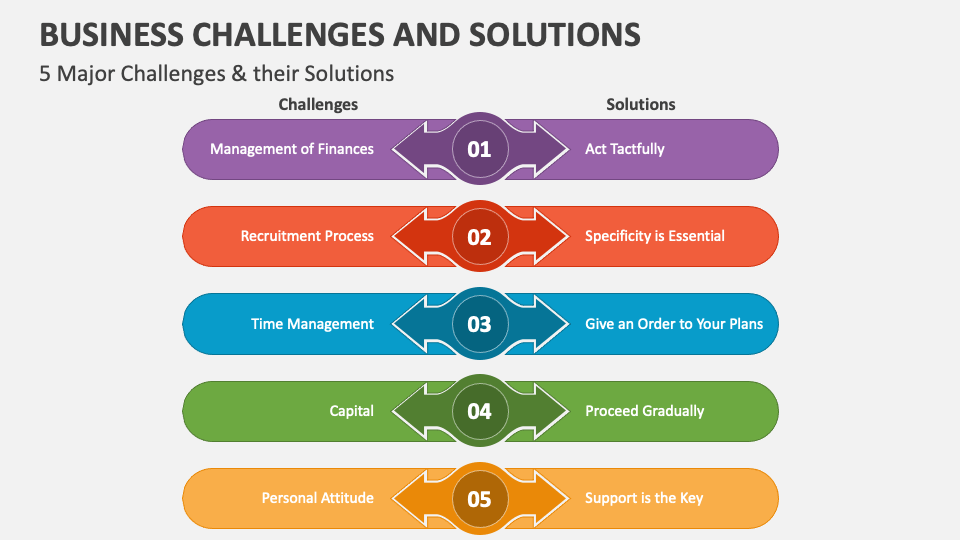 BUSINESS CHALLENGES AND SOLUTIONS
5 Major Challenges & their Solutions

Challenges

Solutions

Management of Finances 01 Act Tactfully

Recruitment Process 02 Specificity is Essential

Time Management 03 Give an Order to Your Plans

Capital 04 Proceed Gradually

Personal Attitude 05 Support is the Key